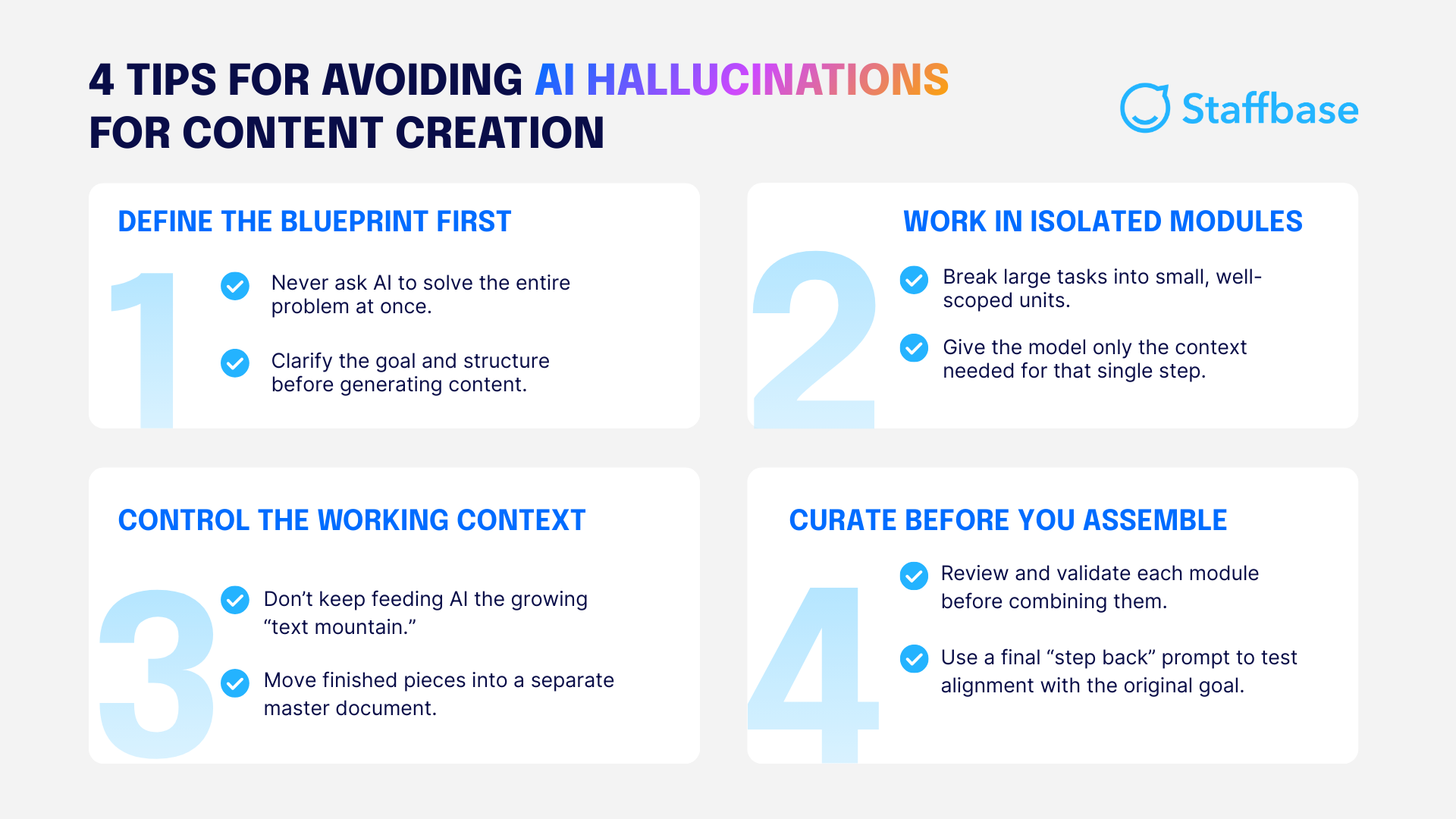 4 TIPS FOR AVOIDING AI HALLUCINATIONS FOR CONTENT CREATION

Staffbase

DEFINE THE BLUEPRINT FIRST

1

Never ask AI to solve the entire problem at once.

Clarify the goal and structure before generating content.

WORK IN ISOLATED MODULES

2

Break large tasks into small, well-scoped units.

Give the model only the context needed for that single step.

CONTROL THE WORKING CONTEXT

3

Don't keep feeding AI the growing "text mountain."

Move finished pieces into a separate master document.

CURATE BEFORE YOU ASSEMBLE

4

Review and validate each module before combining them.

Use a final "step back" prompt to test alignment with the original goal.